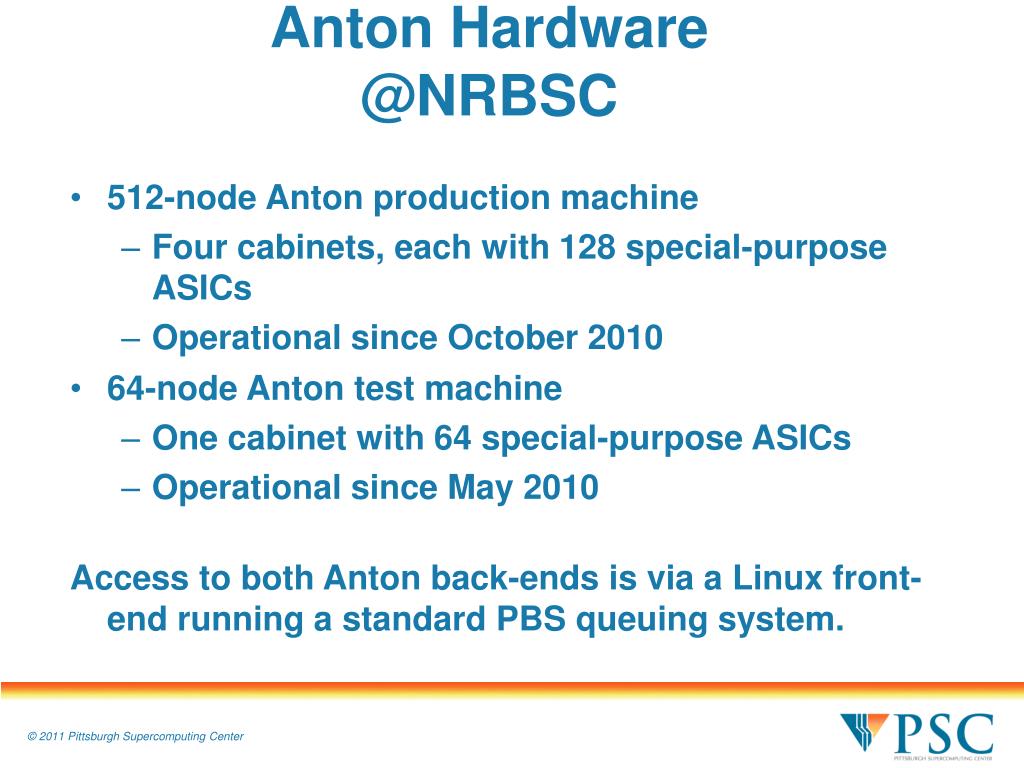 Anton Hardware @NRBSC

• 512-node Anton production machine
– Four cabinets, each with 128 special-purpose ASICs
– Operational since October 2010
• 64-node Anton test machine
– One cabinet with 64 special-purpose ASICs
– Operational since May 2010

Access to both Anton back-ends is via a Linux front-end running a standard PBS queuing system.

© 2011 Pittsburgh Supercomputing Center

PSC
PITTSBURGH SUPERCOMPUTING CENTER